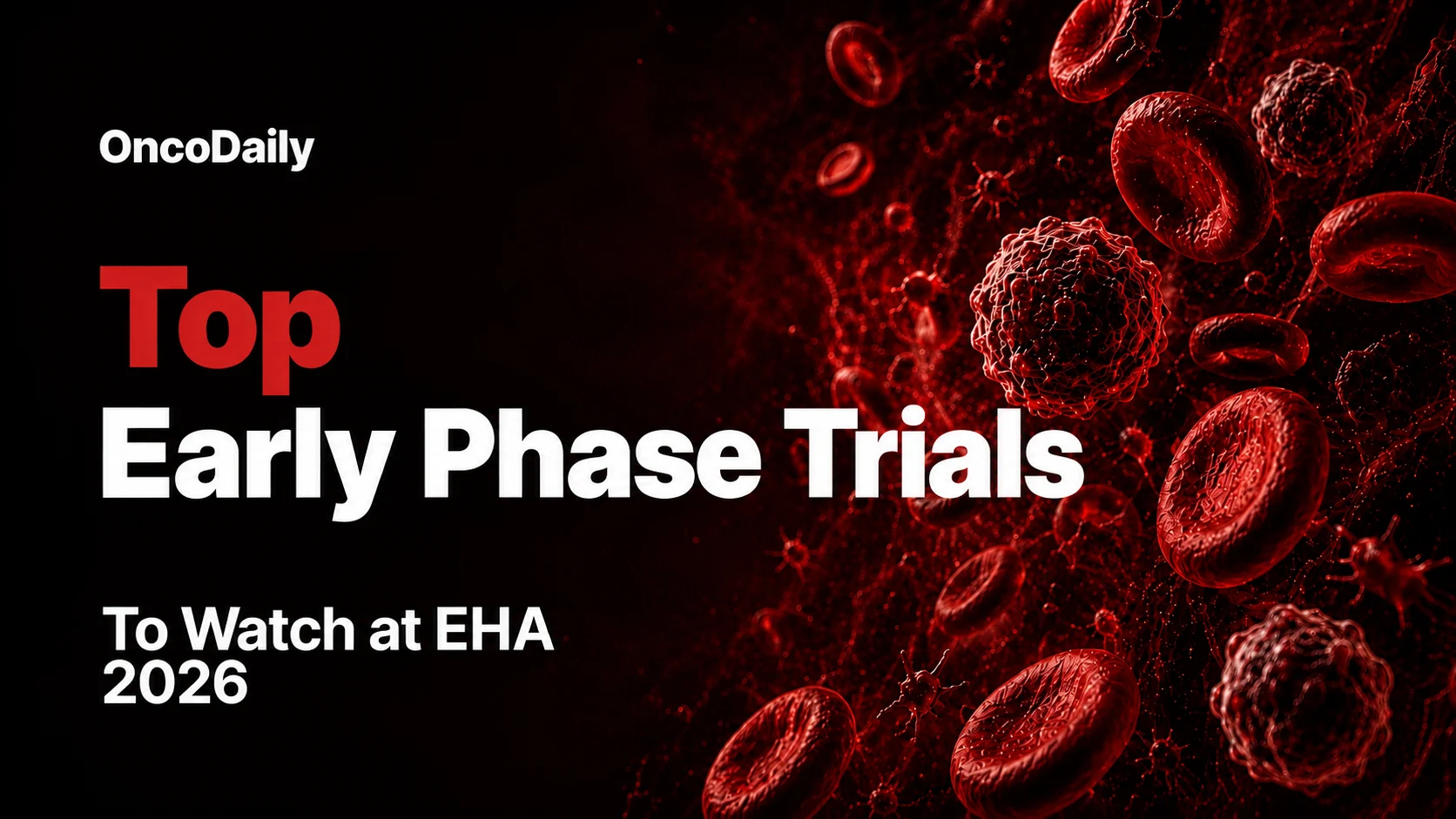 OncoDaily

Top
Early Phase Trials

To Watch at EHA 2026